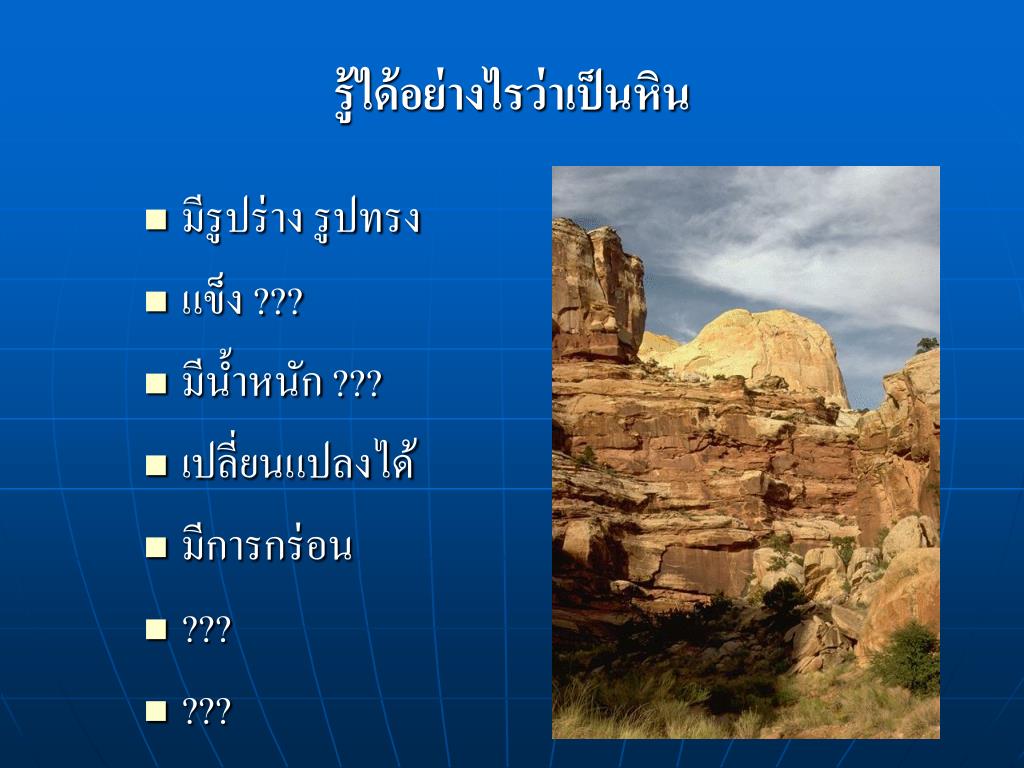 รู้ได้อย่างไรว่าเป็นหิน

- มีรูปร่าง รูปทรง
- แข็ง ???
- มีน้ำหนัก ???
- เปลี่ยนแปลงได้
- มีการกร่อน
- ???
- ???